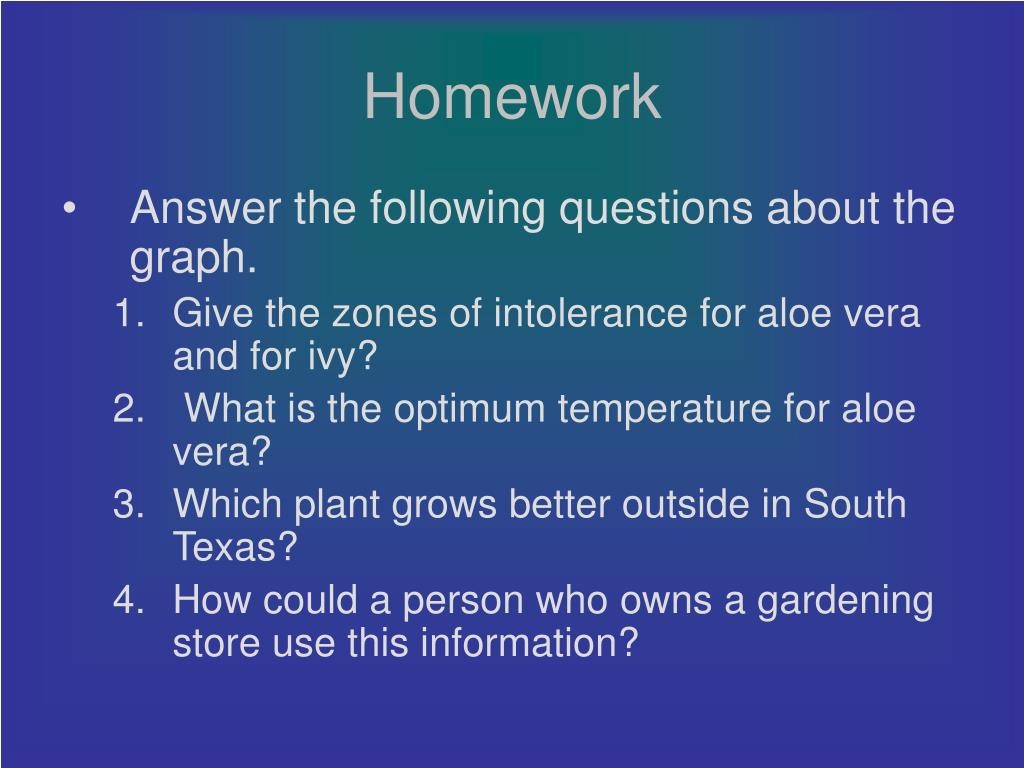 Homework

• Answer the following questions about the graph.

1. Give the zones of intolerance for aloe vera and for ivy?
2. What is the optimum temperature for aloe vera?
3. Which plant grows better outside in South Texas?
4. How could a person who owns a gardening store use this information?